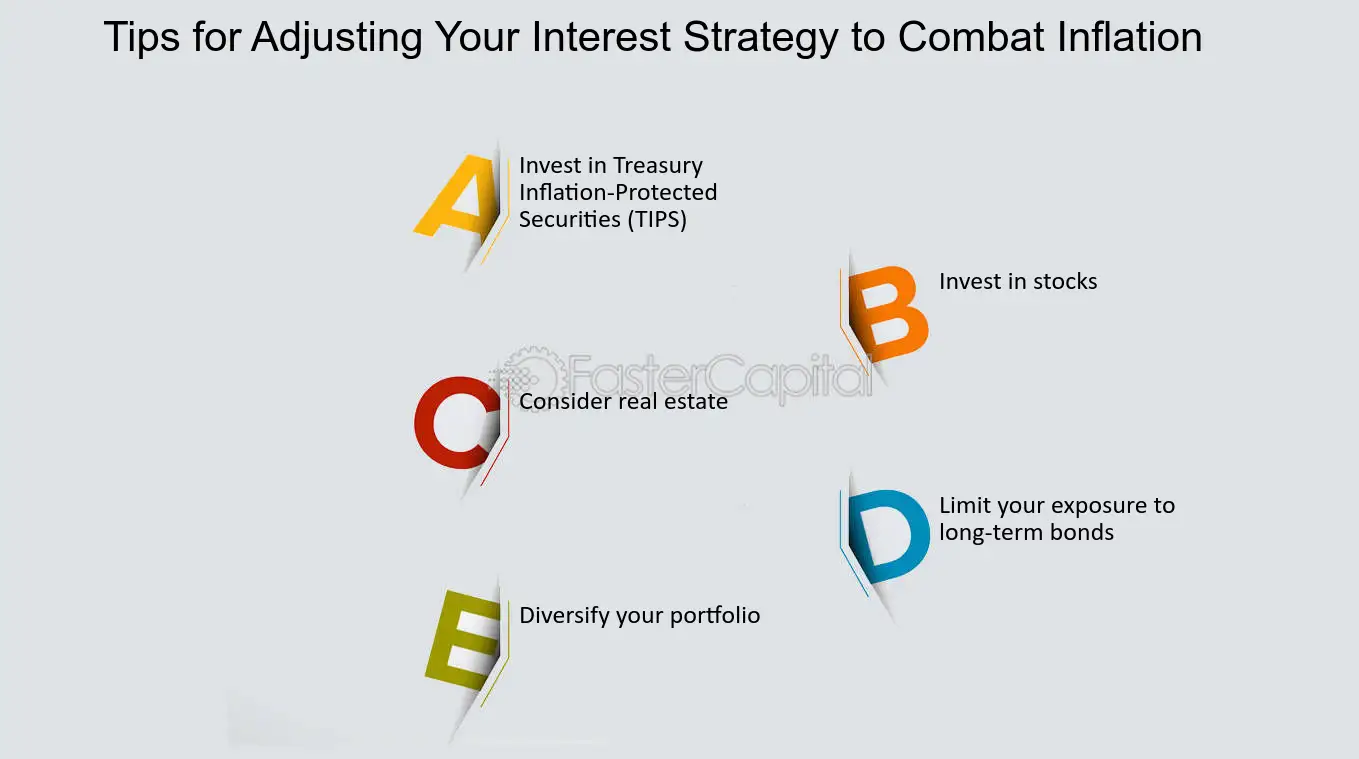 Tips for Adjusting Your Interest Strategy to Combat Inflation

A
Invest in Treasury Inflation-Protected Securities (TIPS)

B
Invest in stocks

C
Consider real estate

D
Limit your exposure to long-term bonds

E
Diversify your portfolio

FasterCapital